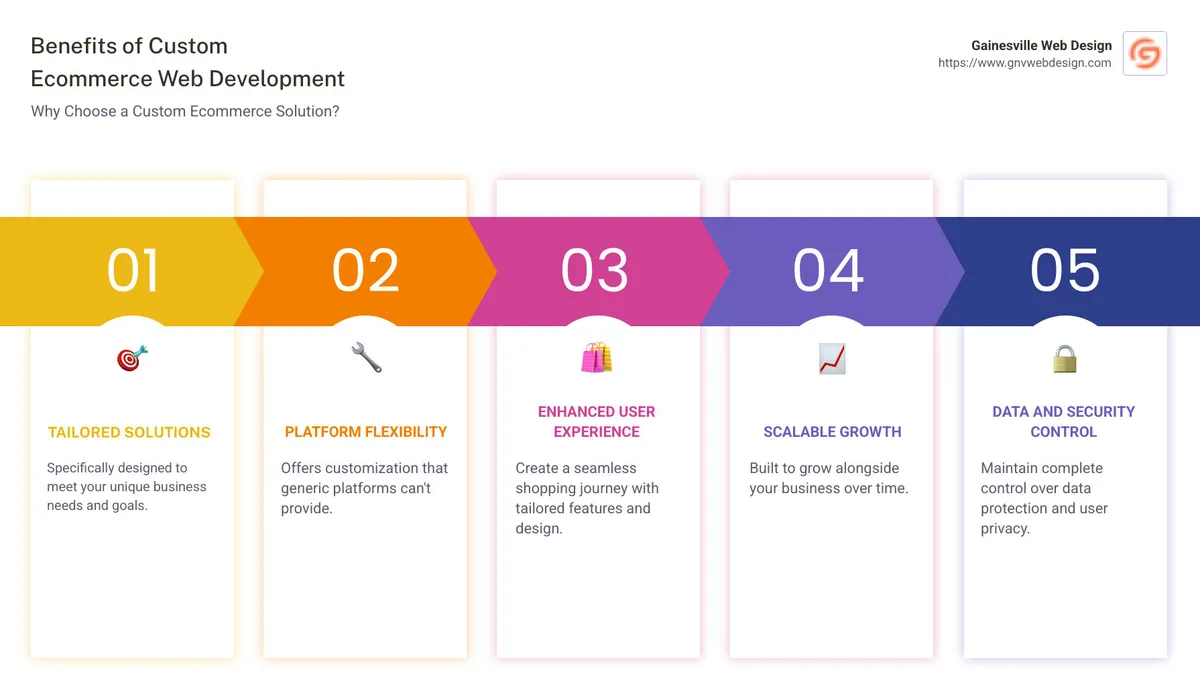 Benefits of Custom Ecommerce Web Development

Why Choose a Custom Ecommerce Solution?

Gainesville Web Design
https://www.gnvwebdesign.com

01

TAILORED SOLUTIONS

Specifically designed to meet your unique business needs and goals.

02

PLATFORM FLEXIBILITY

Offers customization that generic platforms can't provide.

03

ENHANCED USER EXPERIENCE

Create a seamless shopping journey with tailored features and design.

04

SCALABLE GROWTH

Built to grow alongside your business over time.

05

DATA AND SECURITY CONTROL

Maintain complete control over data protection and user privacy.